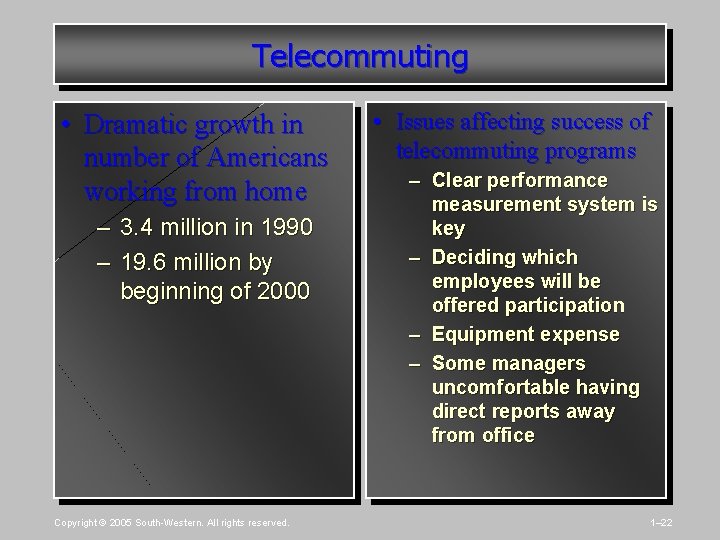 Telecommuting

• Dramatic growth in number of Americans working from home
– 3.4 million in 1990
– 19.6 million by beginning of 2000

• Issues affecting success of telecommuting programs
– Clear performance measurement system is key
– Deciding which employees will be offered participation
– Equipment expense
– Some managers uncomfortable having direct reports away from office

Copyright © 2005 South-Western. All rights reserved.

1–22